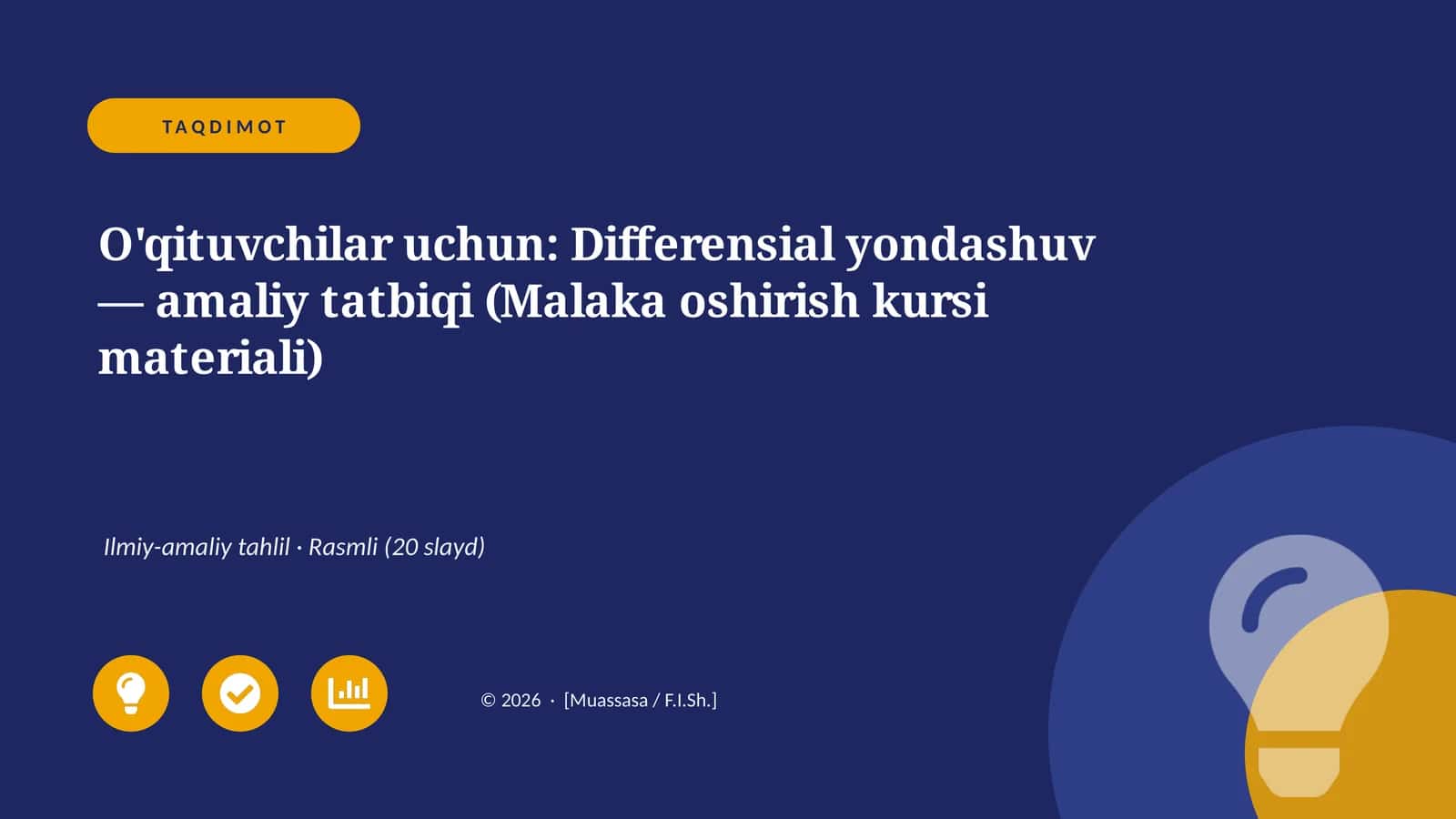 TAQDIMOT

O'qituvchilar uchun: Differensial yondashuv — amaliy tatbiqi (Malaka oshirish kursi materiali)

Ilmiy-amaliy tahlil · Rasmli (20 slayd)

© 2026 · [Muassasa / F.I.Sh.]